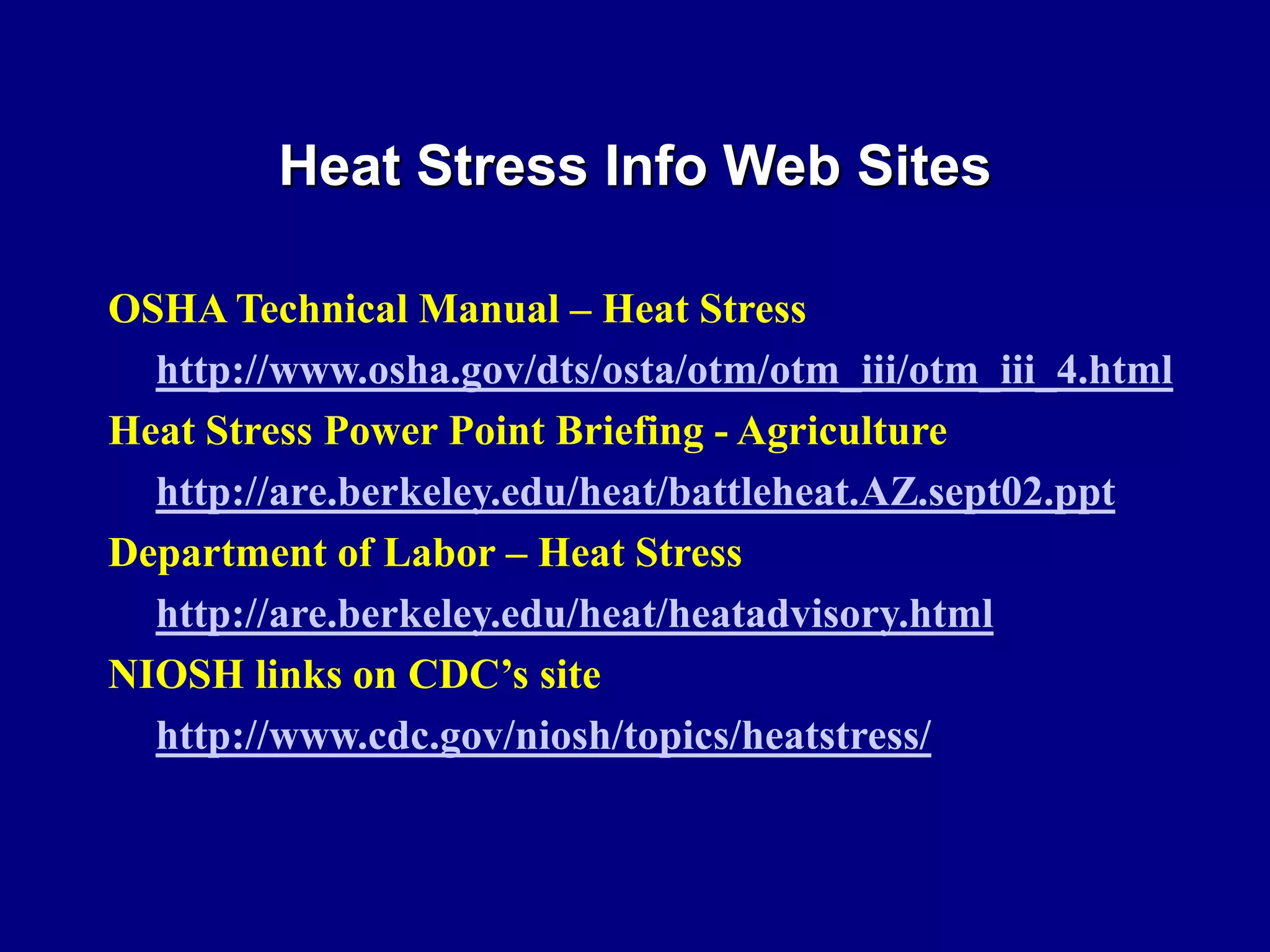 Heat Stress Info Web Sites

OSHA Technical Manual – Heat Stress

http://www.osha.gov/dts/osta/otm/otm_iii/otm_iii_4.html

Heat Stress Power Point Briefing - Agriculture

http://are.berkeley.edu/heat/battleheat.AZ.sept02.ppt

Department of Labor – Heat Stress

http://are.berkeley.edu/heat/heatadvisory.html

NIOSH links on CDC’s site

http://www.cdc.gov/niosh/topics/heatstress/